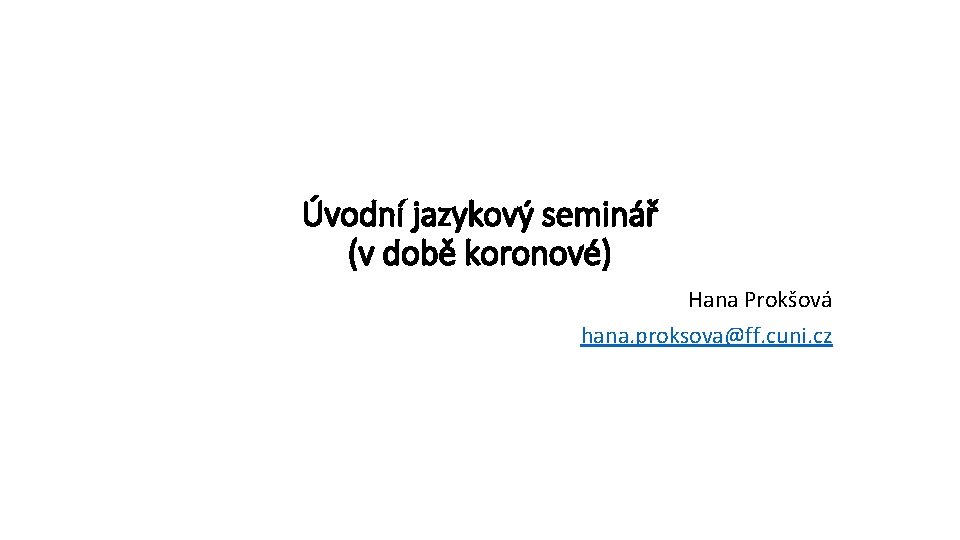 Úvodní jazykový seminář (v době koronové)

Hana Prokšová
hana.proksova@ff.cuni.cz